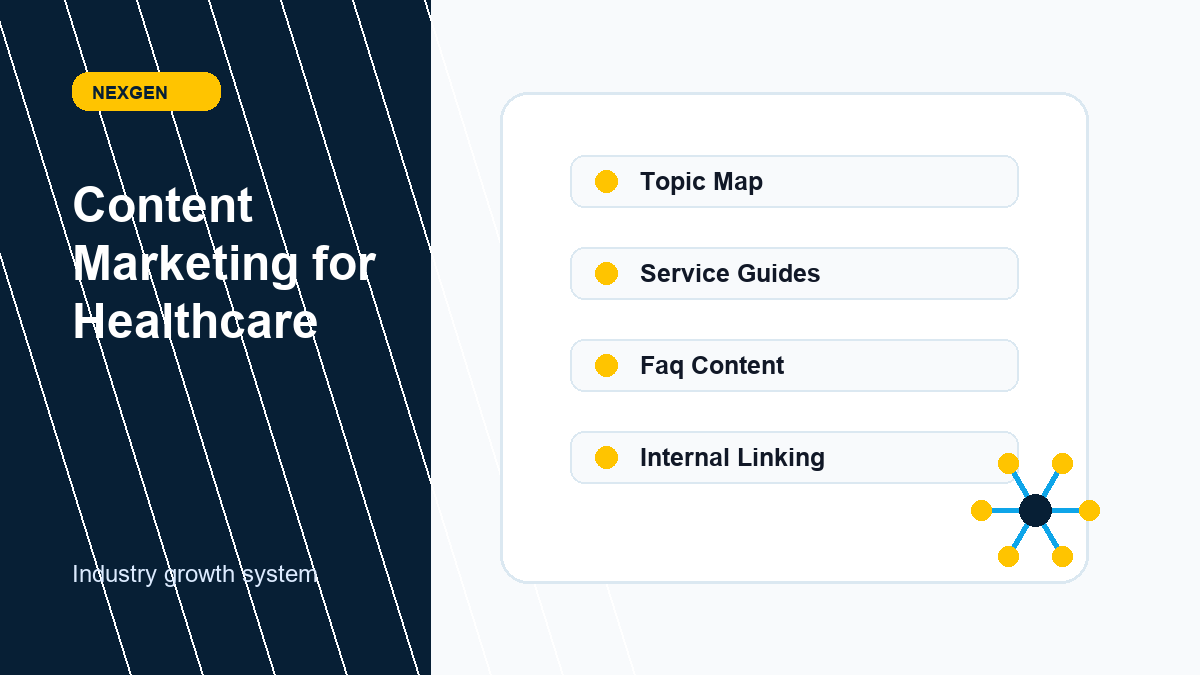 NEXGEN

Content Marketing for Healthcare

Industry growth system

Topic Map

Service Guides

Faq Content

Internal Linking